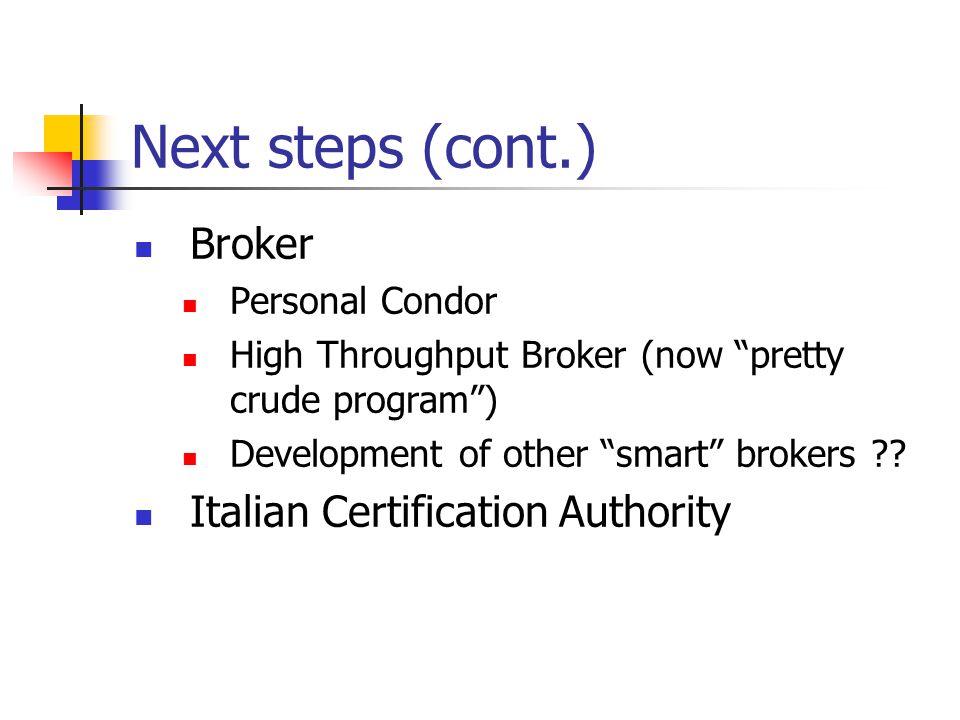 Next steps (cont.)

- Broker
  - Personal Condor
  - High Throughput Broker (now “pretty crude program”)
  - Development of other “smart” brokers ??
- Italian Certification Authority